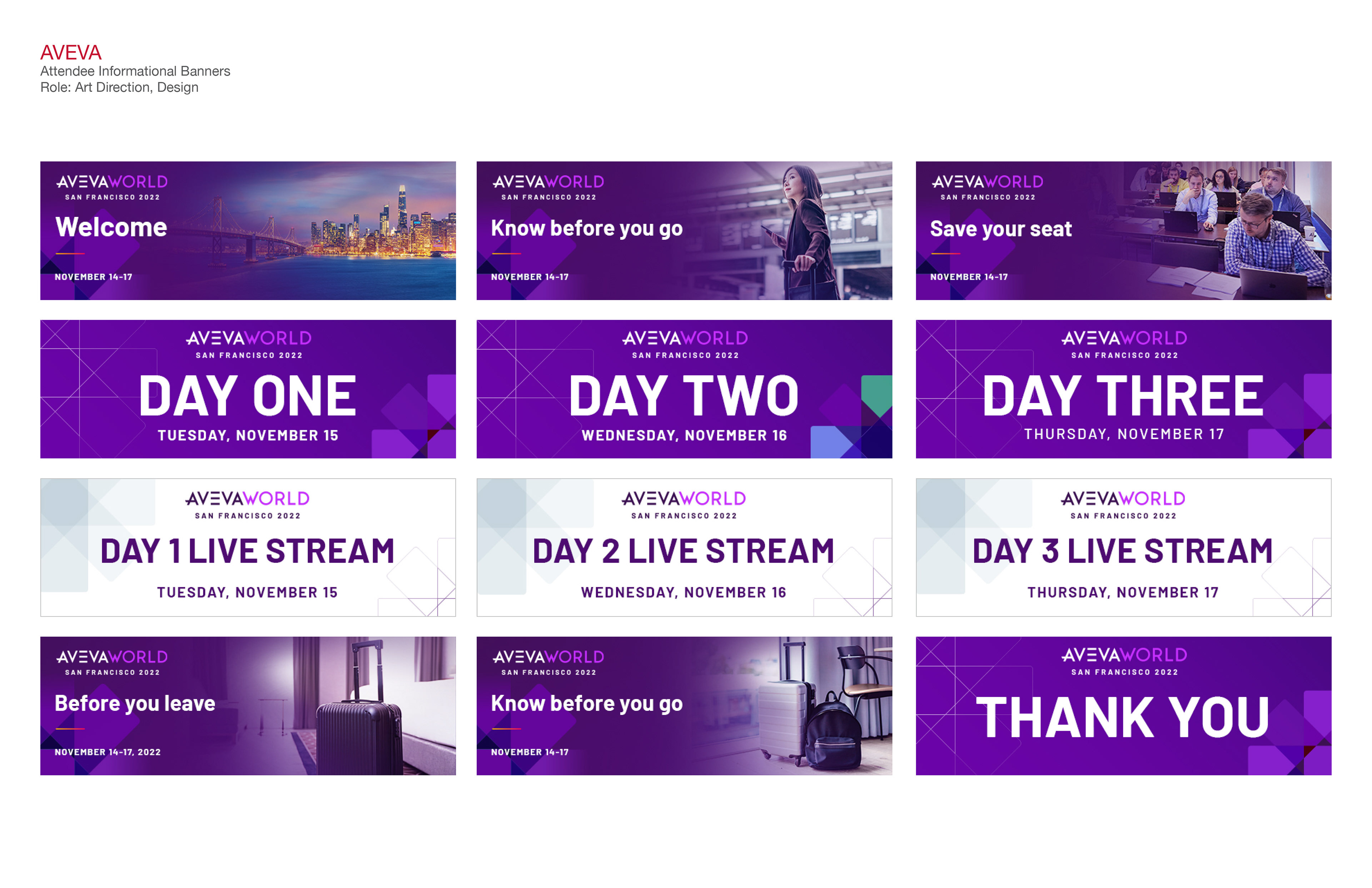 AVEVA
Attendee Informational Banners
Role: Art Direction, Design

AVEVAWORLD
SAN FRANCISCO 2022
Welcome
NOVEMBER 14-17

AVEVAWORLD
SAN FRANCISCO 2022
Know before you go
NOVEMBER 14-17

AVEVAWORLD
SAN FRANCISCO 2022
Save your seat
NOVEMBER 14-17

AVEVAWORLD
SAN FRANCISCO 2022
DAY ONE
TUESDAY, NOVEMBER 15

AVEVAWORLD
SAN FRANCISCO 2022
DAY TWO
WEDNESDAY, NOVEMBER 16

AVEVAWORLD
SAN FRANCISCO 2022
DAY THREE
THURSDAY, NOVEMBER 17

AVEVAWORLD
SAN FRANCISCO 2022
DAY 1 LIVE STREAM
TUESDAY, NOVEMBER 15

AVEVAWORLD
SAN FRANCISCO 2022
DAY 2 LIVE STREAM
WEDNESDAY, NOVEMBER 16

AVEVAWORLD
SAN FRANCISCO 2022
DAY 3 LIVE STREAM
THURSDAY, NOVEMBER 17

AVEVAWORLD
SAN FRANCISCO 2022
Before you leave
NOVEMBER 14-17, 2022

AVEVAWORLD
SAN FRANCISCO 2022
Know before you go
NOVEMBER 14-17

AVEVAWORLD
SAN FRANCISCO 2022
THANK YOU